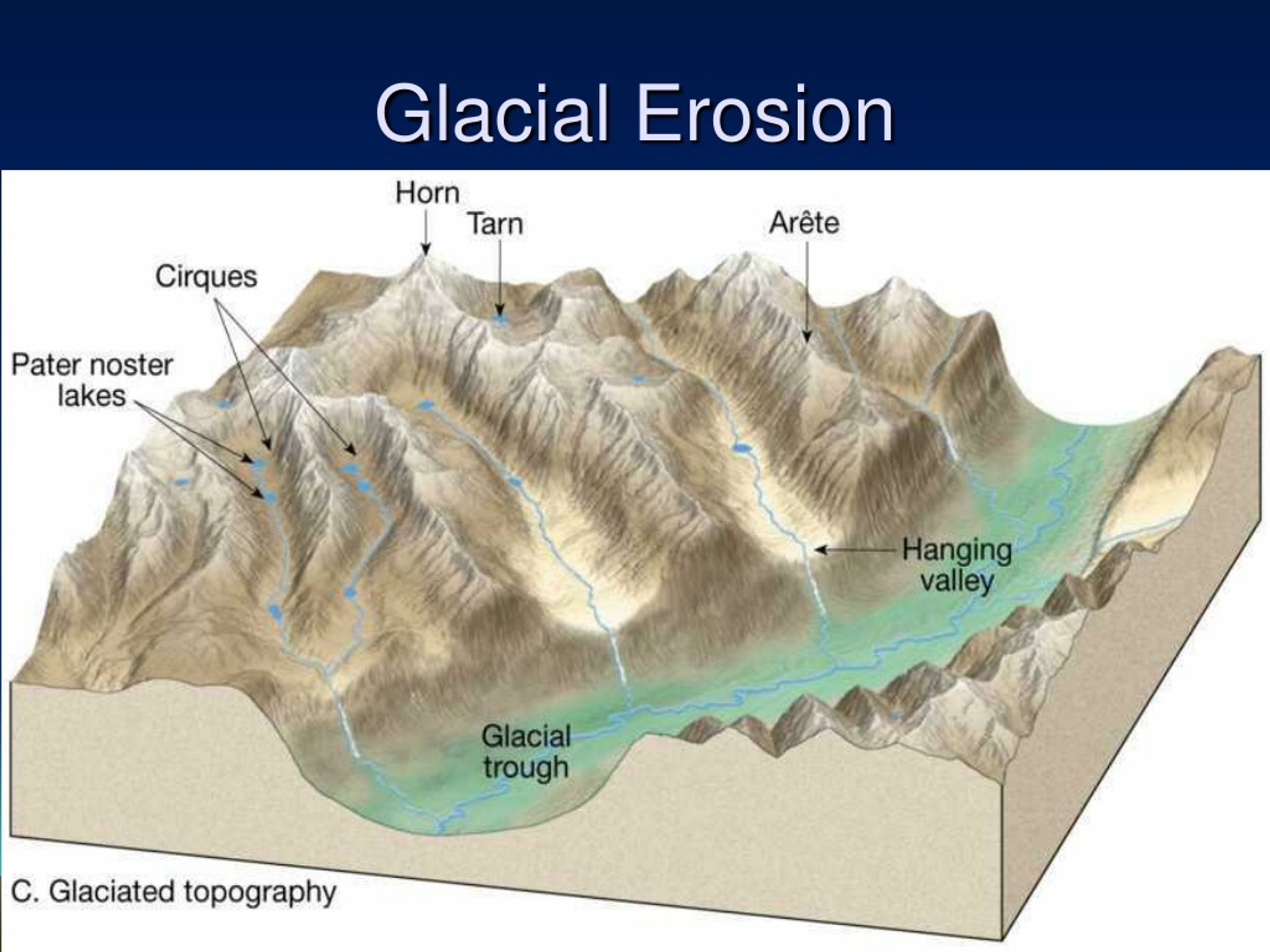 Glacial Erosion

Horn

Tarn

Arête

Cirques

Pater noster lakes

Hanging valley

Glacial trough

C. Glaciated topography